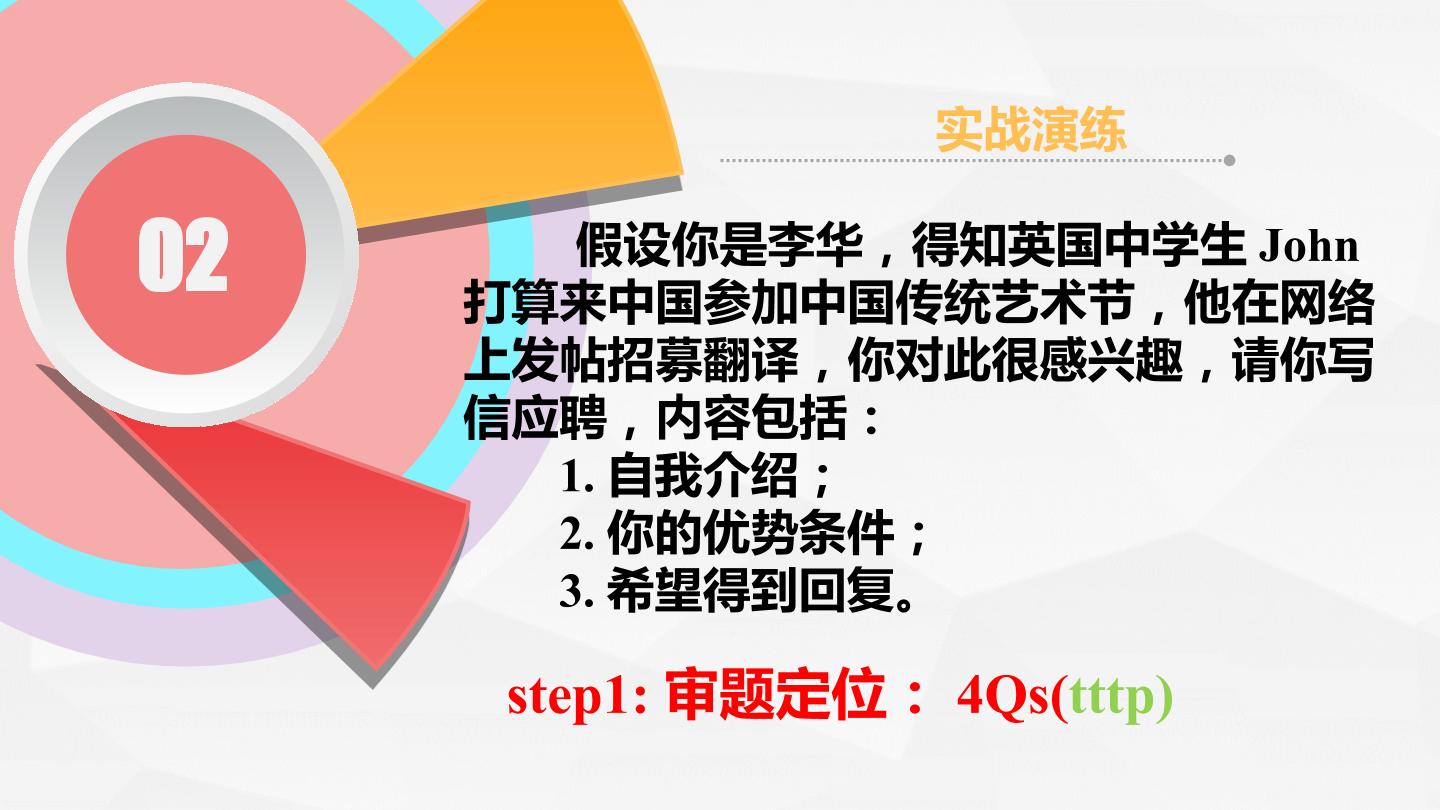 02

实战演练

假设你是李华，得知英国中学生 John 打算来中国参加中国传统艺术节，他在网络上发帖招募翻译，你对此很感兴趣，请你写信应聘，内容包括：

1. 自我介绍；
2. 你的优势条件；
3. 希望得到回复。

step1: 审题定位： 4Qs(tttp)